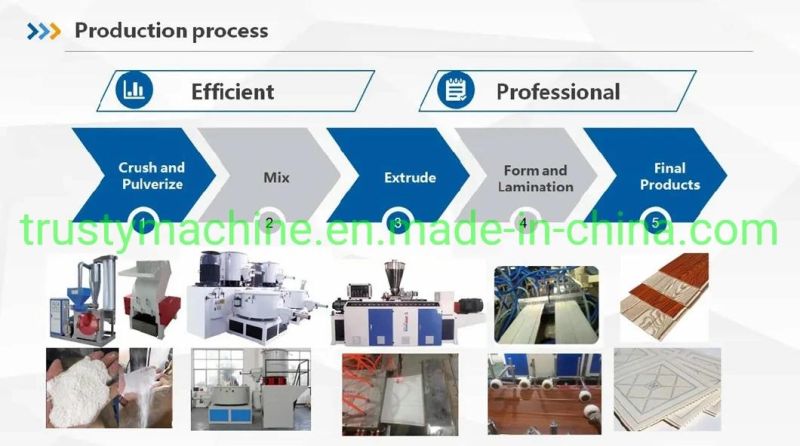 Production process

Efficient

Professional

Crush and Pulverize

Mix

Extrude

Form and Lamination

Final Products

1

2

3

4

5

trustymachine.en.made-in-china.com